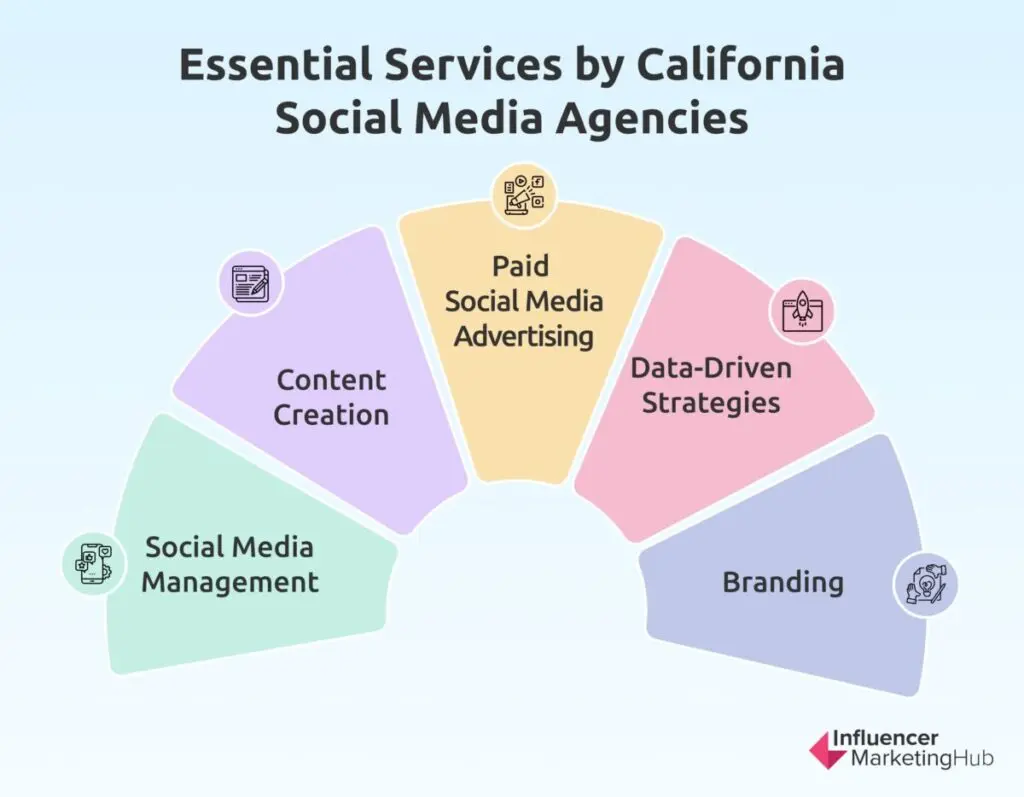 Essential Services by California Social Media Agencies

Social Media Management

Content Creation

Paid Social Media Advertising

Data-Driven Strategies

Branding

Influencer MarketingHub